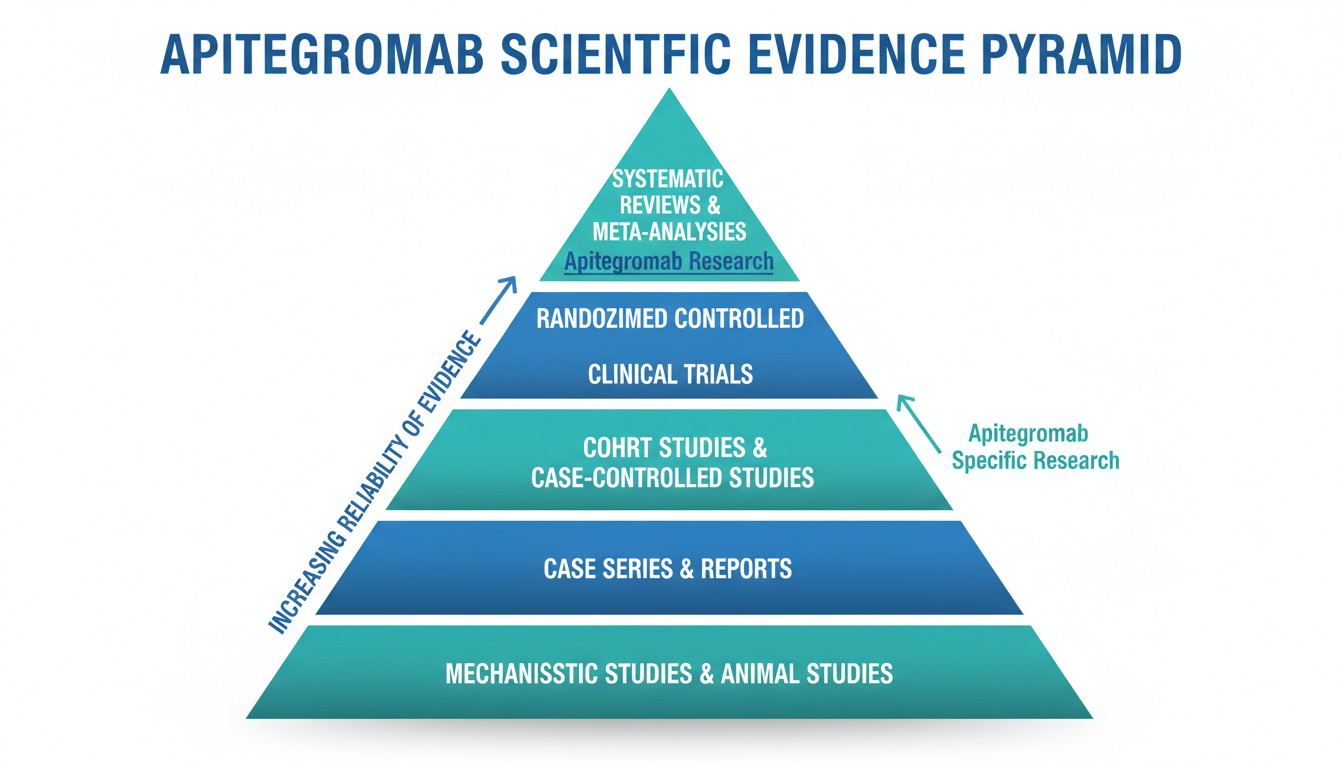 APITEGROMAB SCIENTFIC EVIDENCE PYRAMID

SYSTEMATIC REVIEWS & META-ANALYSIES
Apitegromab Research

RANDOZIMED CONTROLLED
CLINICAL TRIALS

COHRT STUDIES & CASE-CONTROLLED STUDIES

CASE SERIES & REPORTS

MECHANISSTIC STUDIES & ANIMAL STUDIES

INCREASING RELIABILITY OF EVIDENCE

Apitegromab Specific Research